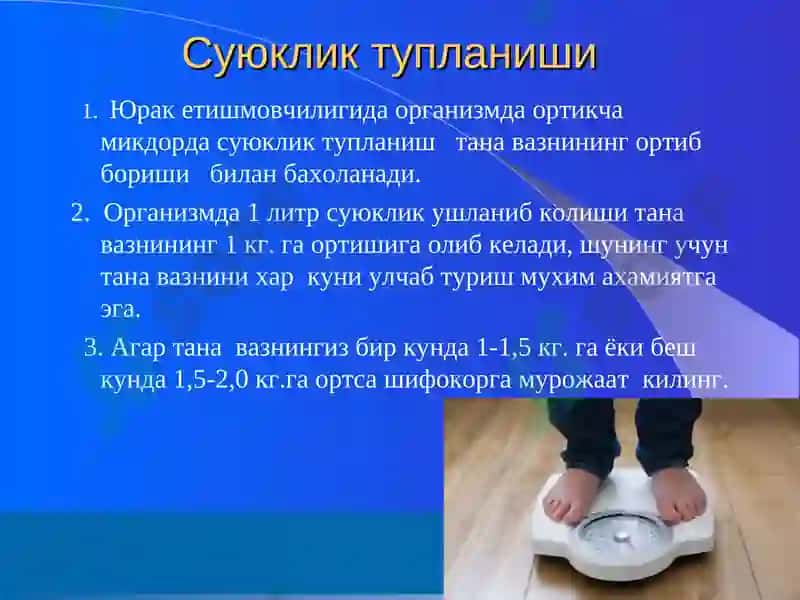 Суюклик тупланиши

1. Юрак етишмовчилигида организмда ортикча микдорда суюклик тупланиш тана вазнининг ортиб бориши билан бахоланади.

2. Организмда 1 литр суюклик ушланиб колиши тана вазнининг 1 кг. га ортишига олиб келади, шунинг учун тана вазнини хар куни улчаб туриш мухим ахамиятга эга.

3. Агар тана вазнингиз бир кунда 1-1,5 кг. га ёки беш кунда 1,5-2,0 кг.га ортса шифокорга мурожаат килинг.